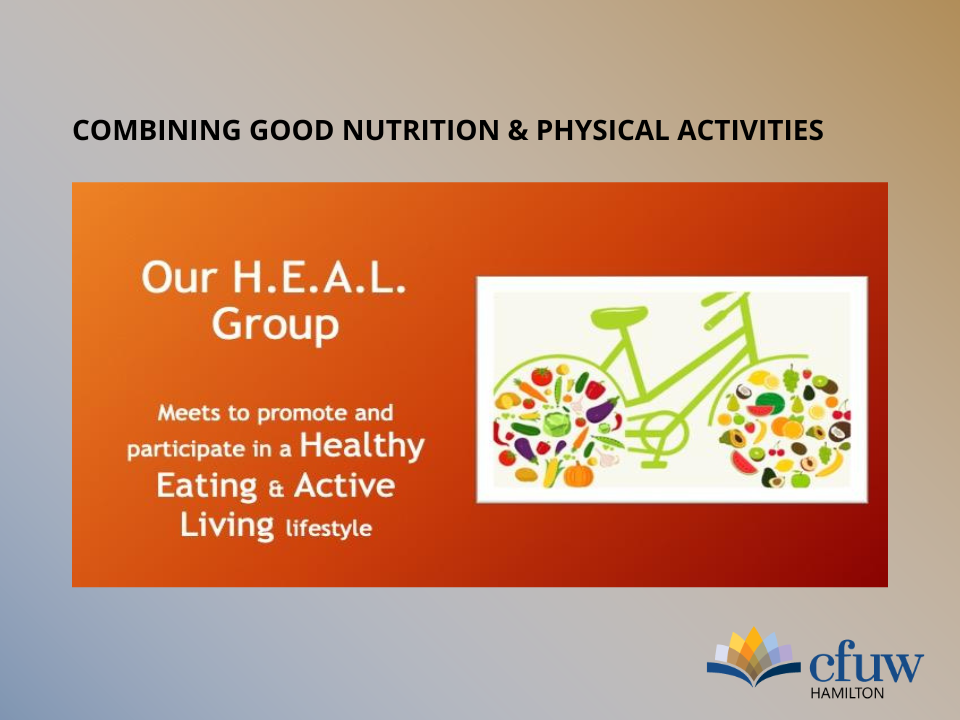 COMBINING GOOD NUTRITION & PHYSICAL ACTIVITIES

Our H.E.A.L. Group

Meets to promote and participate in a Healthy Eating & Active Living lifestyle

cfuw
HAMILTON